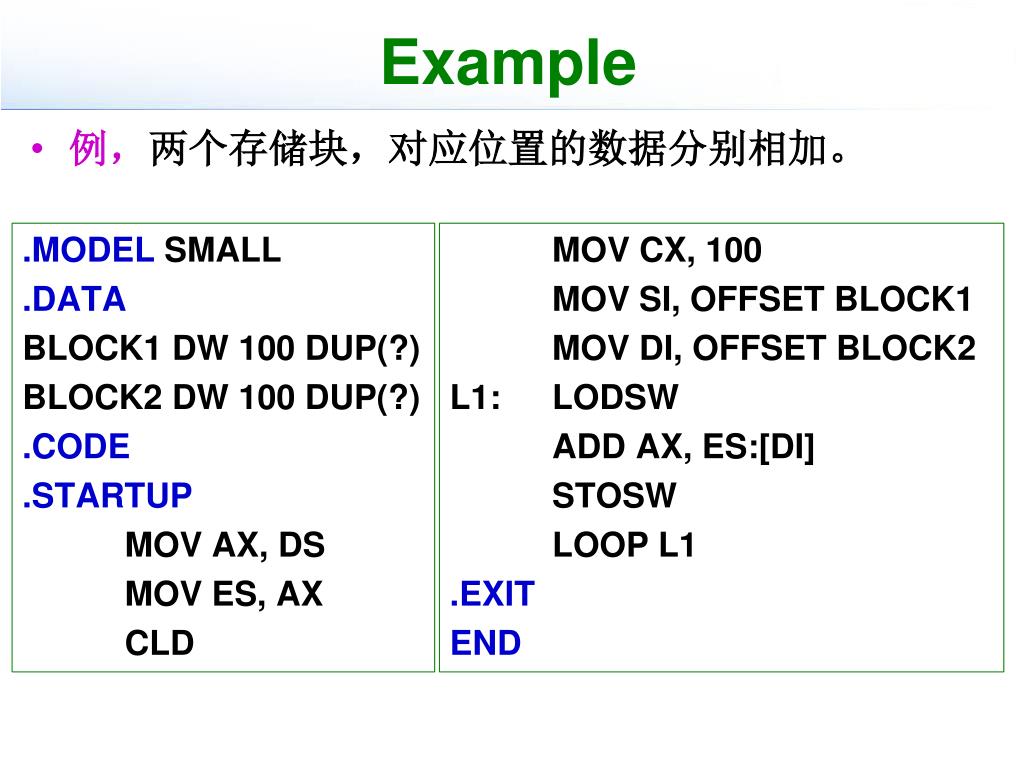 Example

• 例，两个存储块，对应位置的数据分别相加。

.MODEL SMALL
.DATA
BLOCK1 DW 100 DUP(?)
BLOCK2 DW 100 DUP(?)
.CODE
.STARTUP
MOV AX, DS
MOV ES, AX
CLD

MOV CX, 100
MOV SI, OFFSET BLOCK1
MOV DI, OFFSET BLOCK2
L1: LODSW
ADD AX, ES:[DI]
STOSW
LOOP L1
.EXIT
END